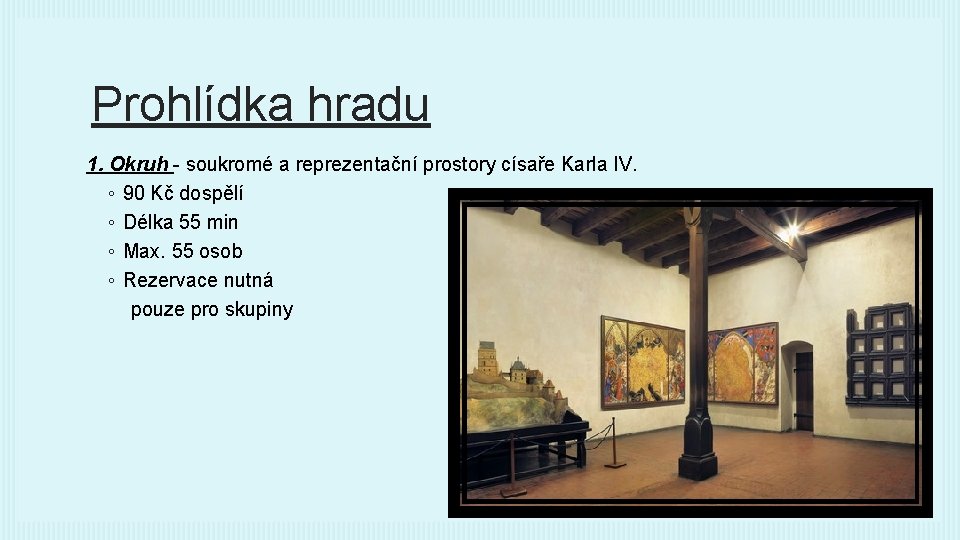 Prohlídka hradu

1. Okruh - soukromé a reprezentační prostory císaře Karla IV.

◦ 90 Kč dospělí
◦ Délka 55 min
◦ Max. 55 osob
◦ Rezervace nutná pouze pro skupiny